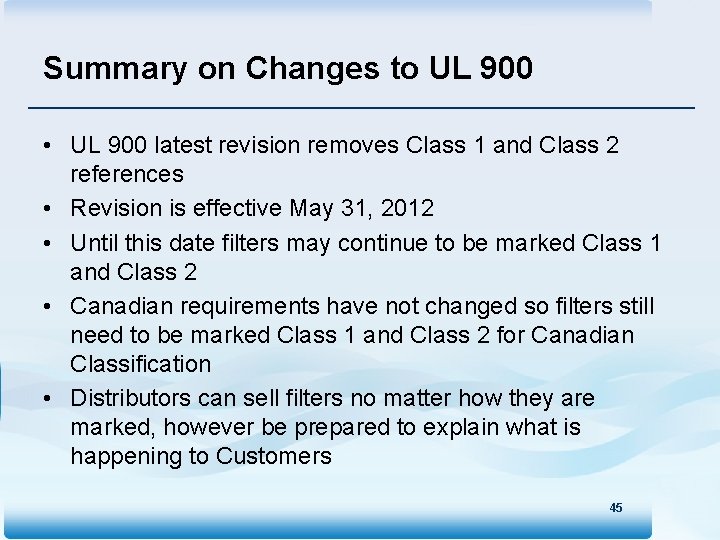 Summary on Changes to UL 900

• UL 900 latest revision removes Class 1 and Class 2 references
• Revision is effective May 31, 2012
• Until this date filters may continue to be marked Class 1 and Class 2
• Canadian requirements have not changed so filters still need to be marked Class 1 and Class 2 for Canadian Classification
• Distributors can sell filters no matter how they are marked, however be prepared to explain what is happening to Customers

45